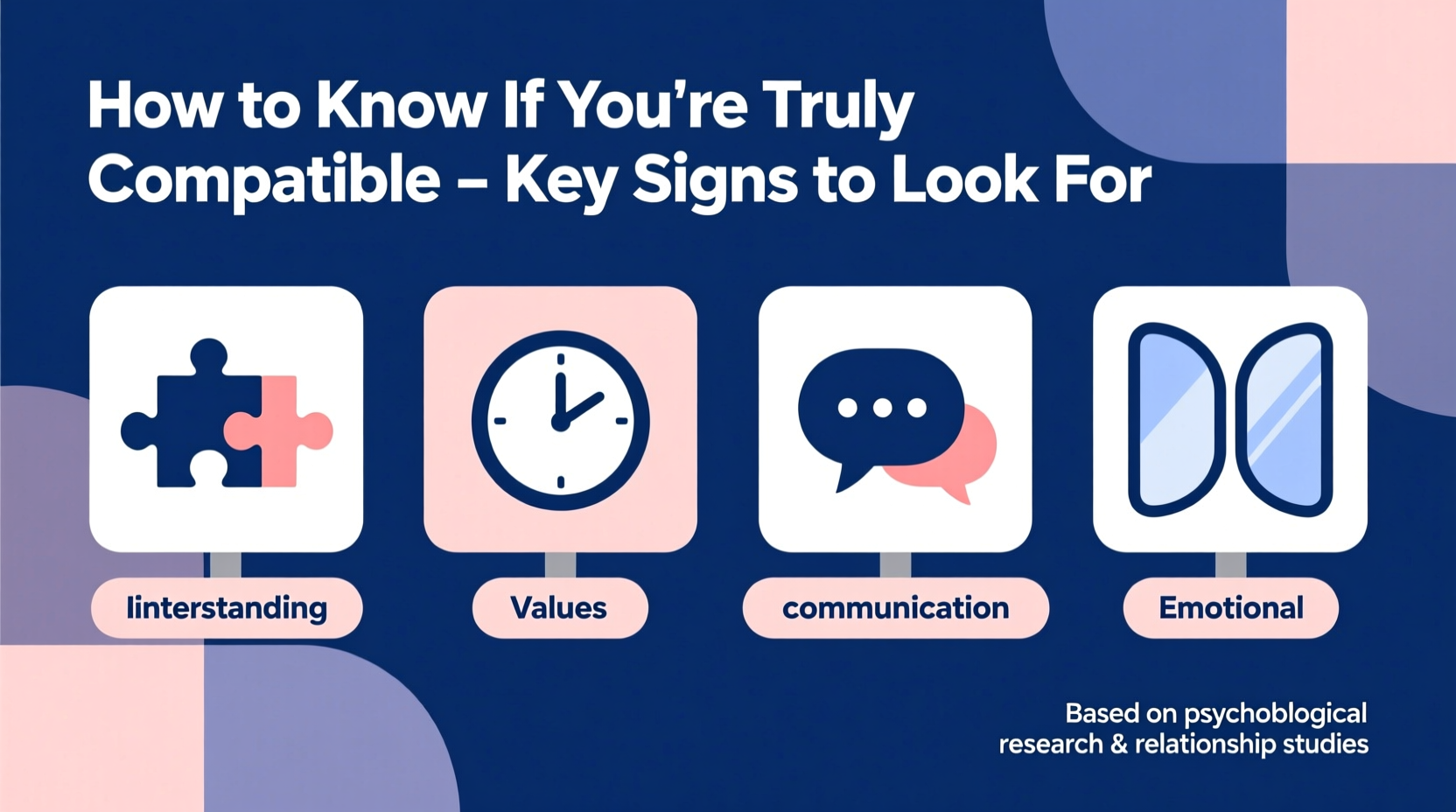 How to Know If You're Truly Compatible – Key Signs to Look For

Iinterstanding

Values

communication

Emotional

Based on psychoblogical research & relationship studies